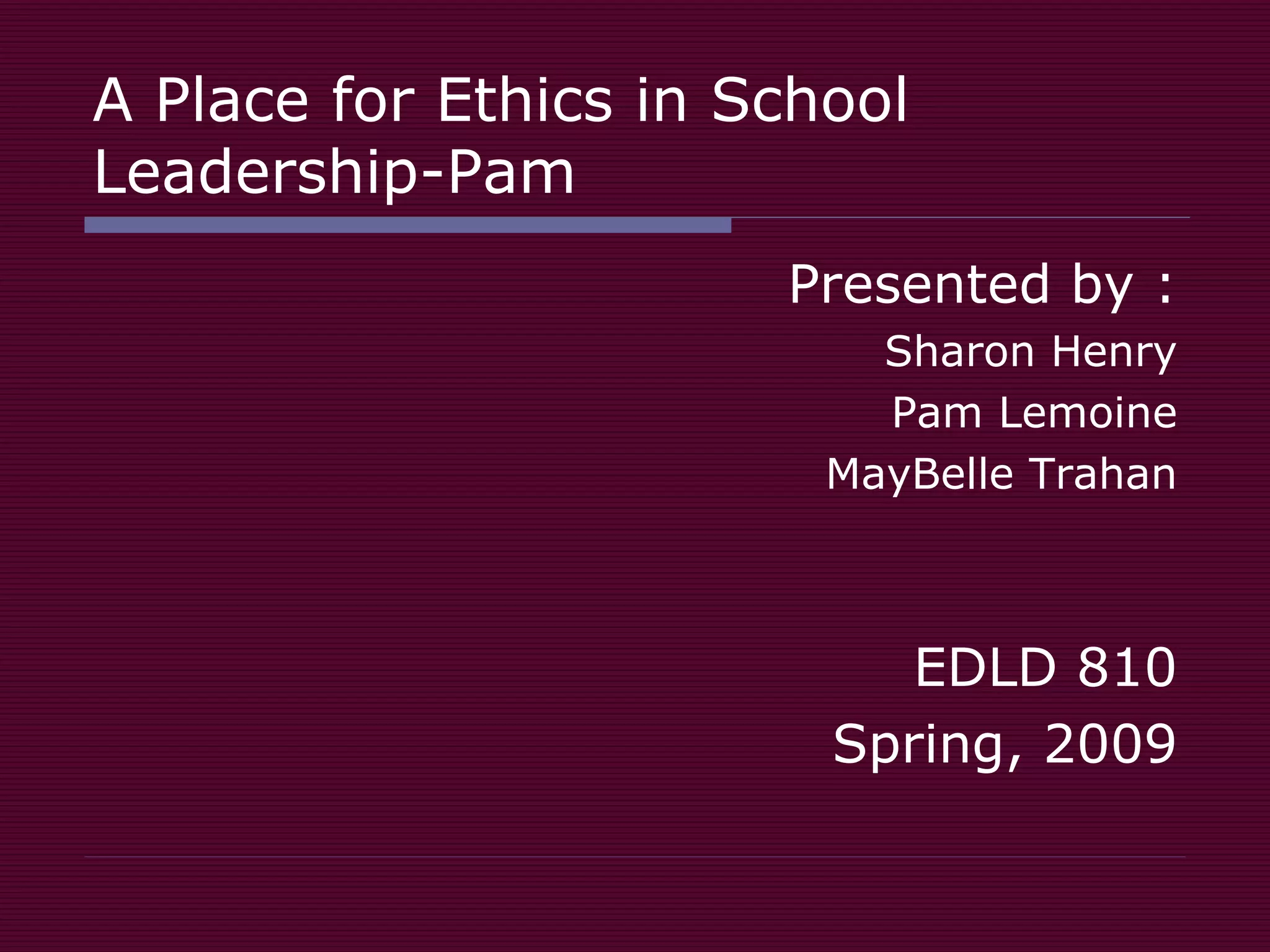 A Place for Ethics in School Leadership-Pam

Presented by :
Sharon Henry
Pam Lemoine
MayBelle Trahan

EDLD 810
Spring, 2009